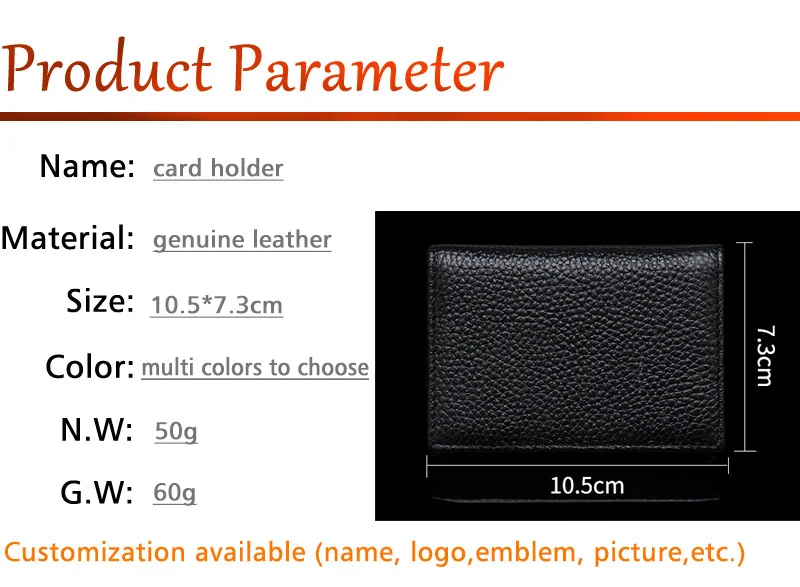 Product Parameter

Name: card holder

Material: genuine leather

Size: 10.5*7.3cm

Color: multi colors to choose

N.W: 50g

G.W: 60g

7.3cm

10.5cm

Customization available (name, logo,emblem, picture,etc.)